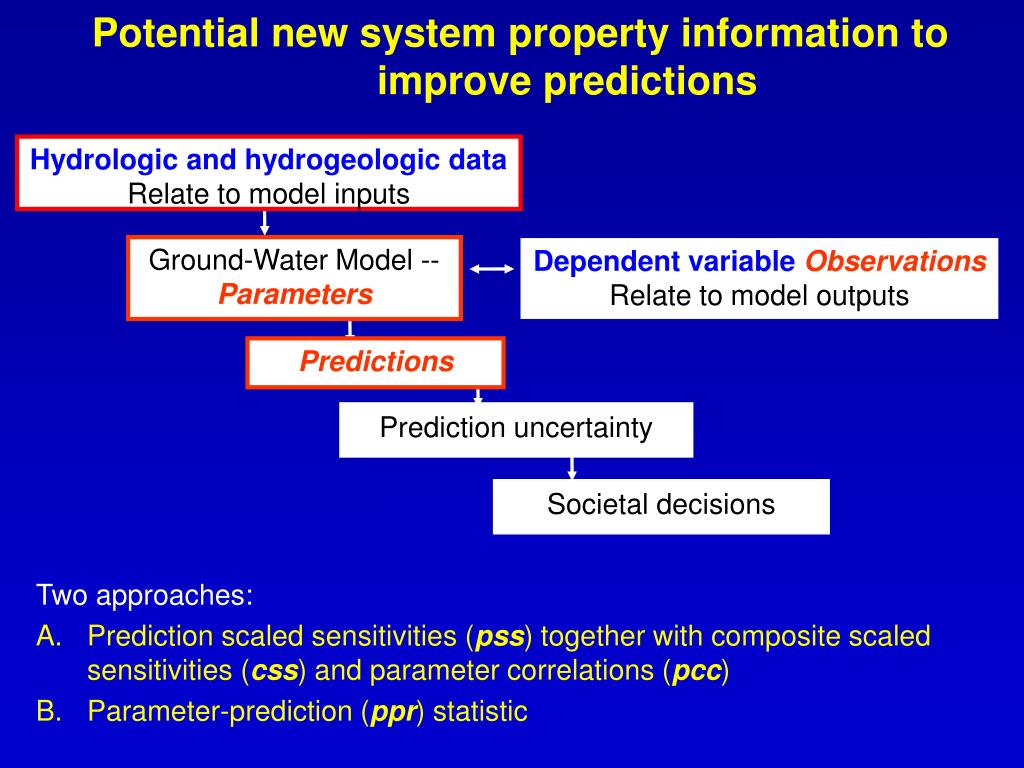 Potential new system property information to improve predictions

Hydrologic and hydrogeologic data
Relate to model inputs

Ground-Water Model --
Parameters

Dependent variable Observations
Relate to model outputs

Predictions

Prediction uncertainty

Societal decisions

Two approaches:

A. Prediction scaled sensitivities (pss) together with composite scaled sensitivities (css) and parameter correlations (pcc)

B. Parameter-prediction (ppr) statistic